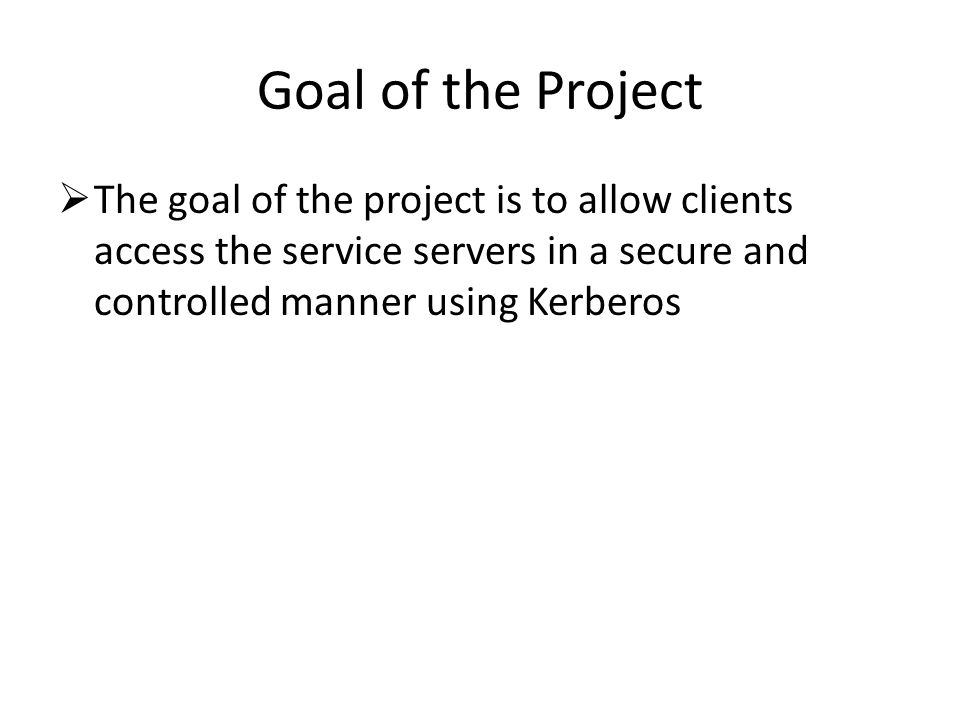 Goal of the Project

➢ The goal of the project is to allow clients access the service servers in a secure and controlled manner using Kerberos